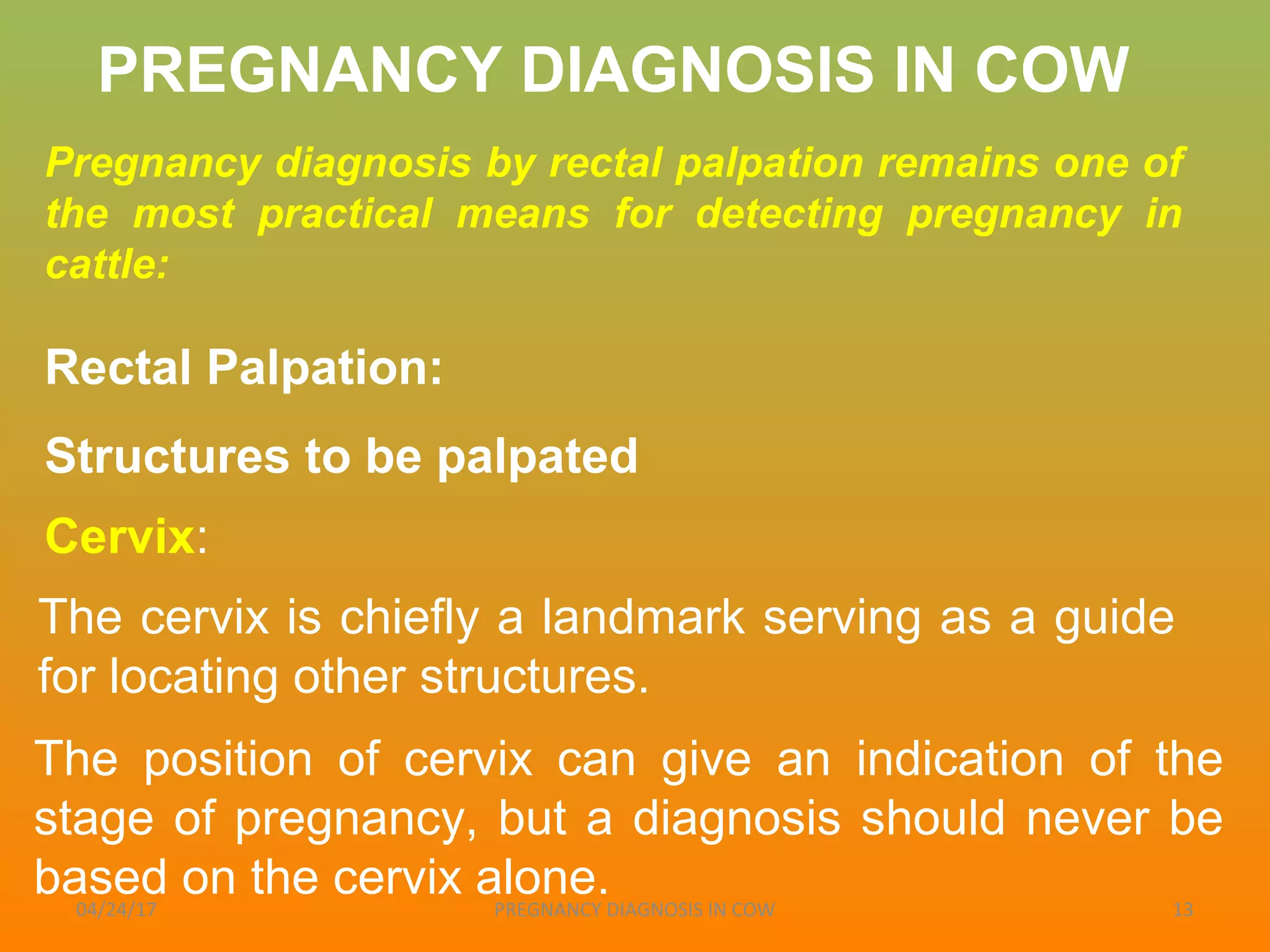 PREGNANCY DIAGNOSIS IN COW

Pregnancy diagnosis by rectal palpation remains one of the most practical means for detecting pregnancy in cattle:

Rectal Palpation:

Structures to be palpated

Cervix:

The cervix is chiefly a landmark serving as a guide for locating other structures.

The position of cervix can give an indication of the stage of pregnancy, but a diagnosis should never be based on the cervix alone.

04/24/17

PREGNANCY DIAGNOSIS IN COW

13